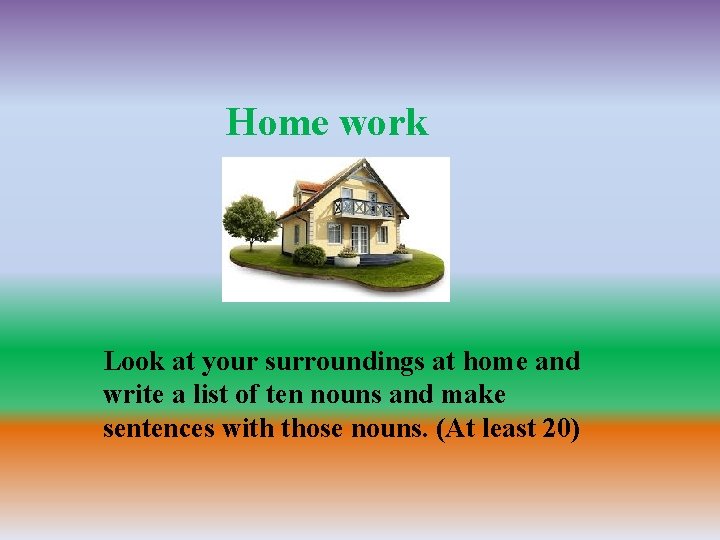 Home work

Look at your surroundings at home and write a list of ten nouns and make sentences with those nouns. (At least 20)